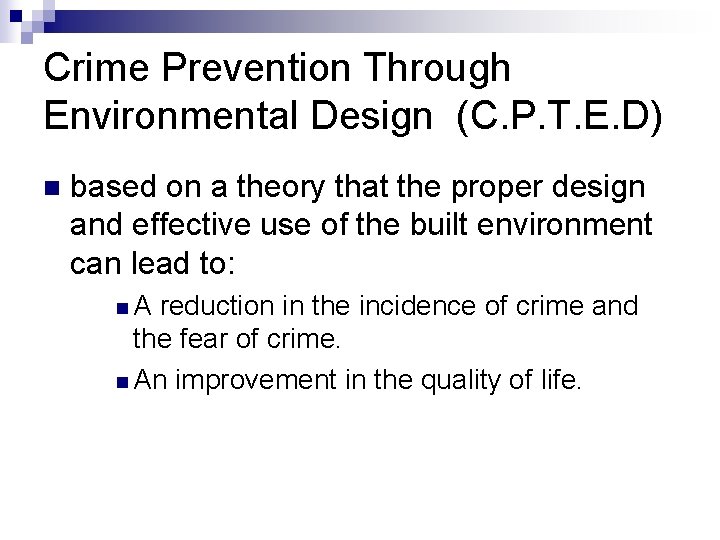 Crime Prevention Through Environmental Design (C.P.T.E.D)

based on a theory that the proper design and effective use of the built environment can lead to:

A reduction in the incidence of crime and the fear of crime.

An improvement in the quality of life.